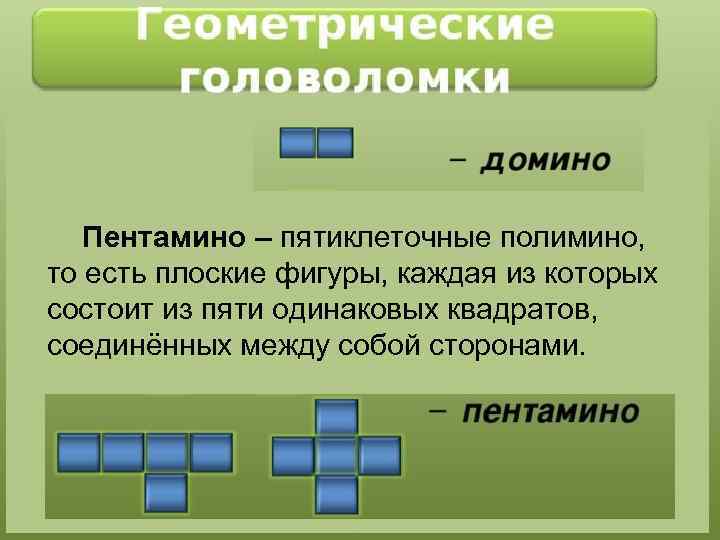 Геометрические головоломки

– домино

Пентамино – пятиклеточные полимино, то есть плоские фигуры, каждая из которых состоит из пяти одинаковых квадратов, соединённых между собой сторонами.

– пентамино